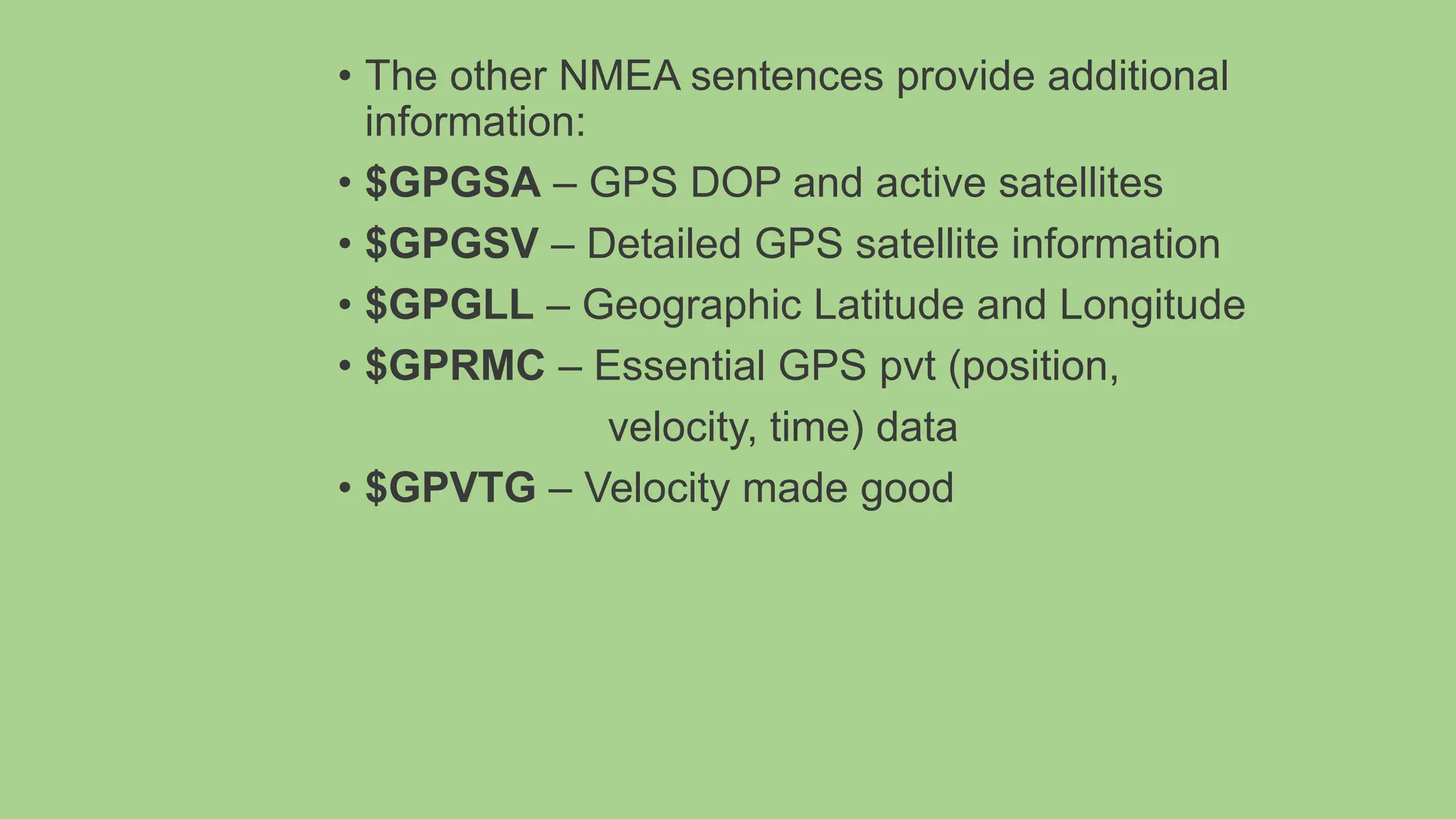 • The other NMEA sentences provide additional information:
• \$GPGSA – GPS DOP and active satellites
• \$GPGSV – Detailed GPS satellite information
• \$GPGLL – Geographic Latitude and Longitude
• \$GPRMC – Essential GPS pvt (position, velocity, time) data
• \$GPVTG – Velocity made good